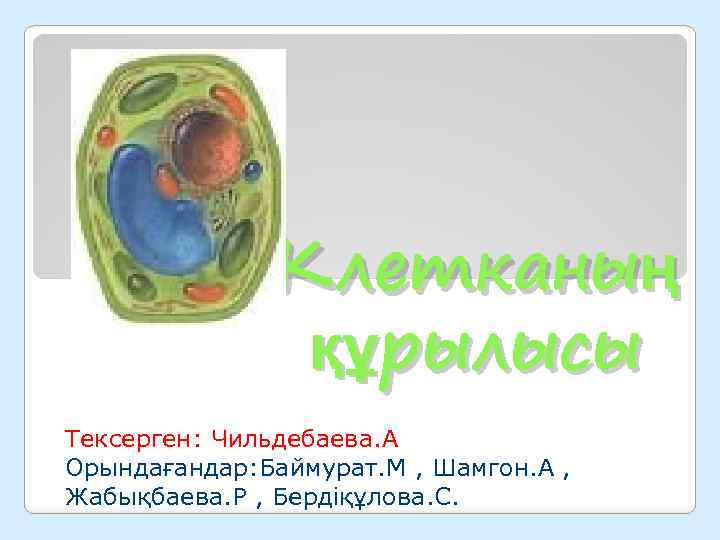 Клетканың құрылысы

Тексерген: Чильдебаева.А
Орындағандар:Баймурат.М , Шамгон.А , Жабықбаева.Р , Бердіқұлова.С.